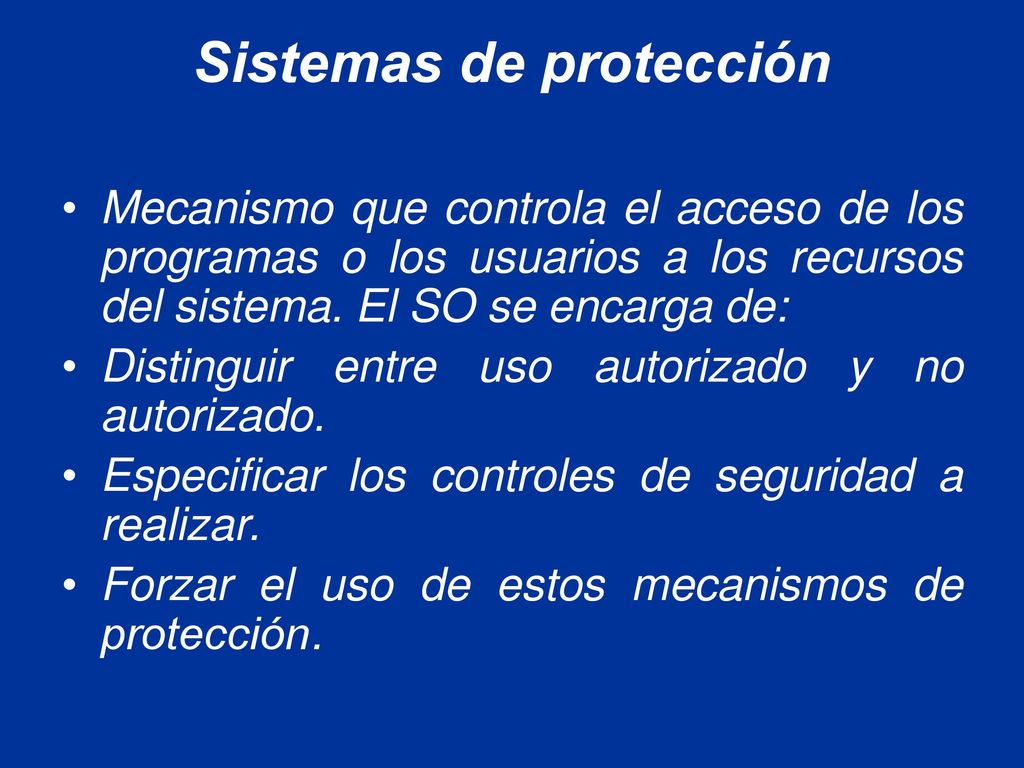 Sistemas de protección

• Mecanismo que controla el acceso de los programas o los usuarios a los recursos del sistema. El SO se encarga de:
• Distinguir entre uso autorizado y no autorizado.
• Especificar los controles de seguridad a realizar.
• Forzar el uso de estos mecanismos de protección.